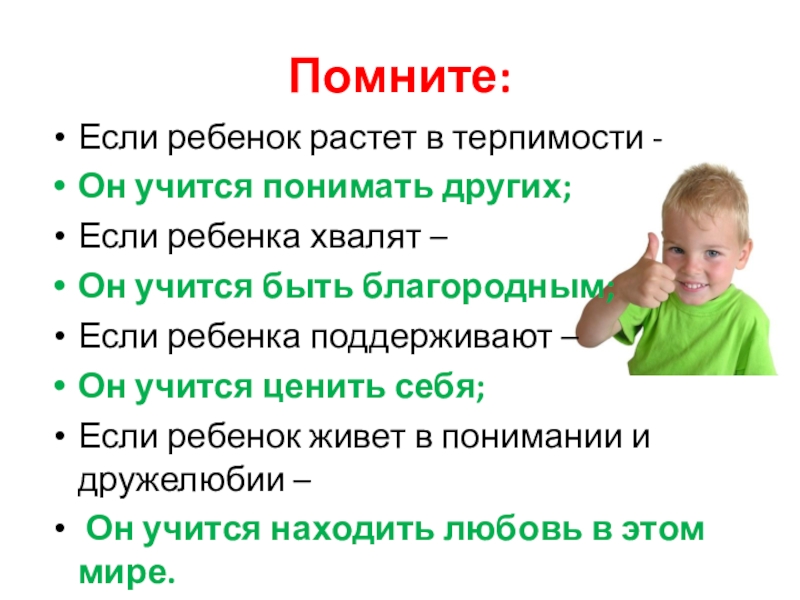 Помните:

• Если ребенок растет в терпимости -
• Он учится понимать других;
• Если ребенка хвалят –
• Он учится быть благородным;
• Если ребенка поддерживают –
• Он учится ценить себя;
• Если ребенок живет в понимании и дружелюбии –
• Он учится находить любовь в этом мире.